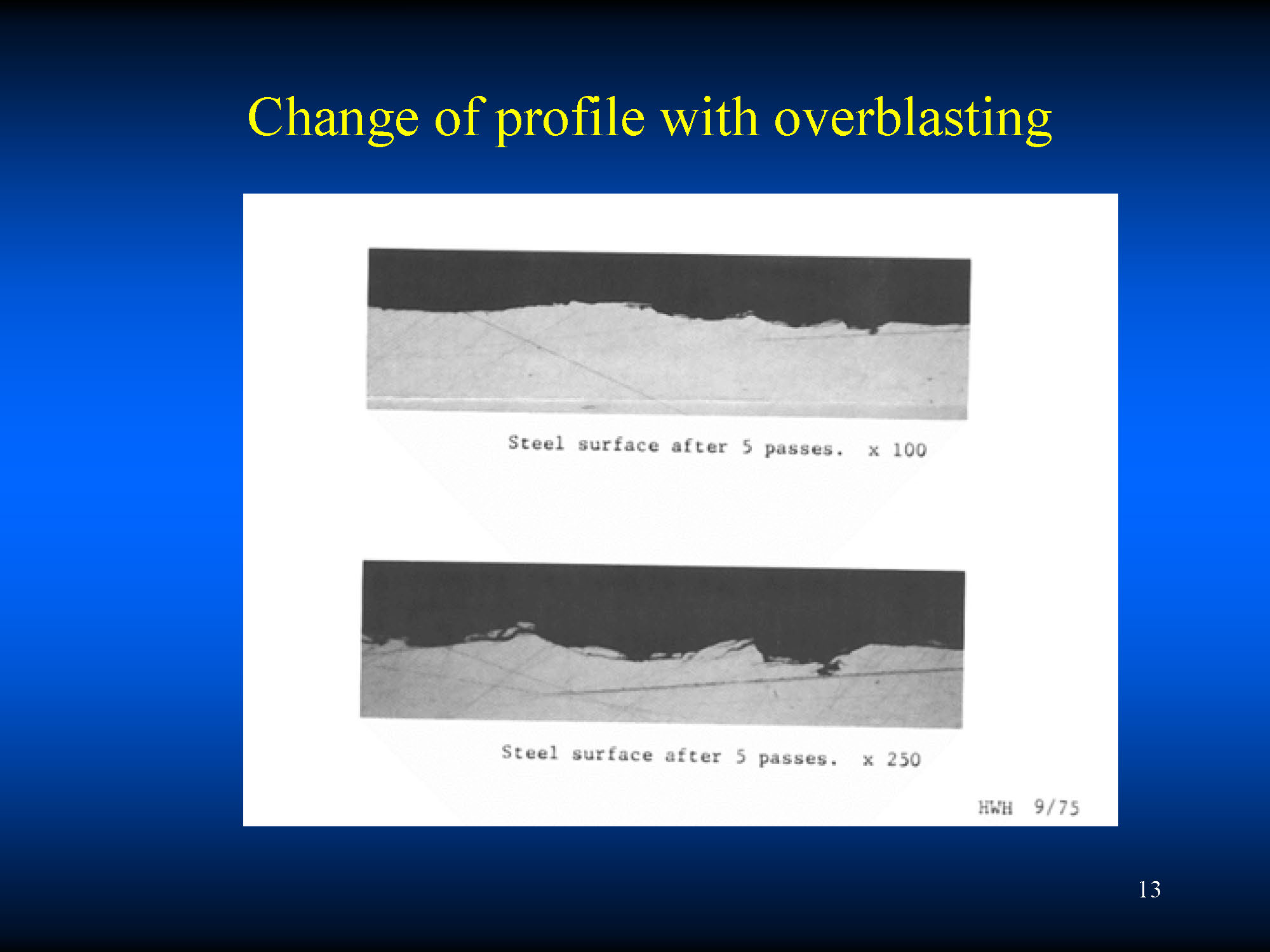 Change of profile with overblasting

Steel surface after 5 passes. x 100

Steel surface after 5 passes. x 250

HWH 9/75

13